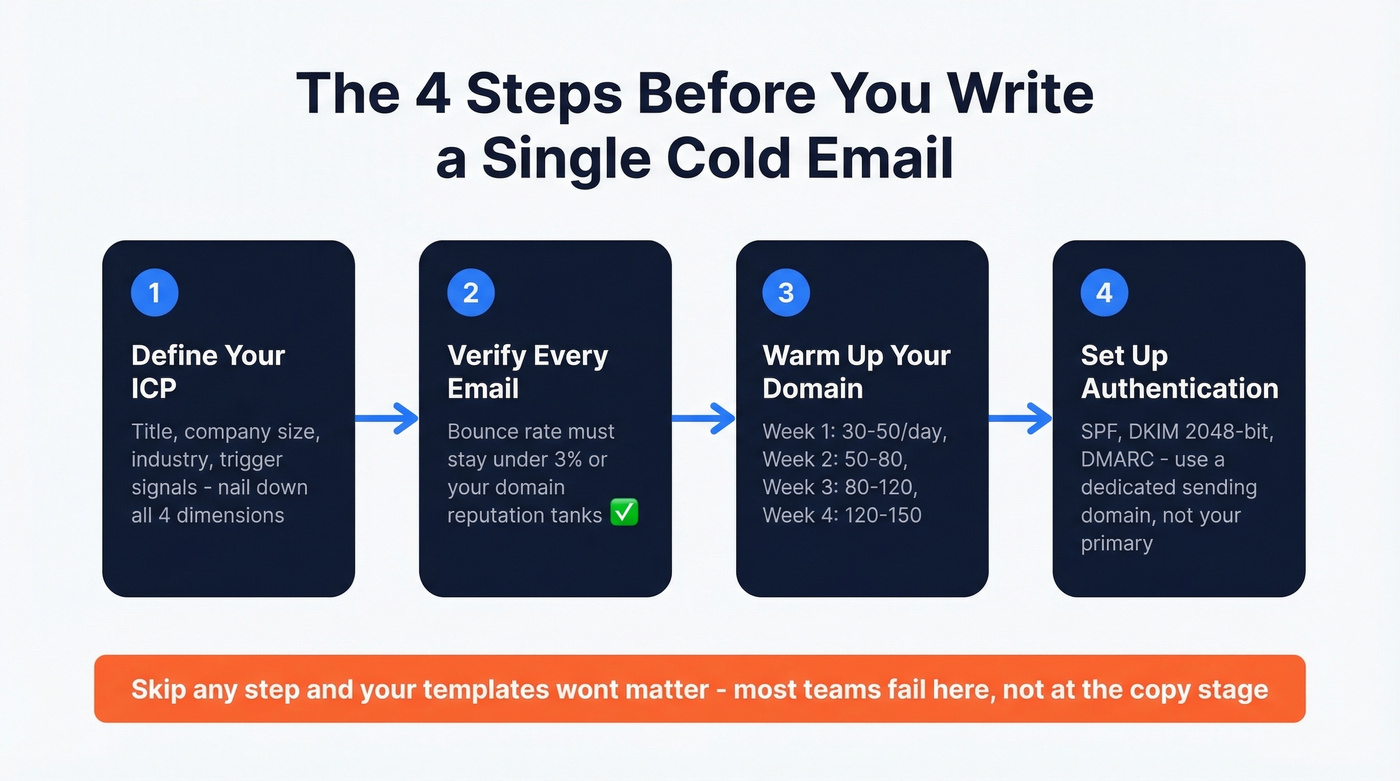 The 4 Steps Before You Write a Single Cold Email

1
Define Your ICP
Title, company size, industry, trigger signals - nail down all 4 dimensions

2
Verify Every Email
Bounce rate must stay under 3% or your domain reputation tanks ✅

3
Warm Up Your Domain
Week 1: 30-50/day, Week 2: 50-80, Week 3: 80-120, Week 4: 120-150

4
Set Up Authentication
SPF, DKIM 2048-bit, DMARC - use a dedicated sending domain, not your primary

Skip any step and your templates wont matter - most teams fail here, not at the copy stage